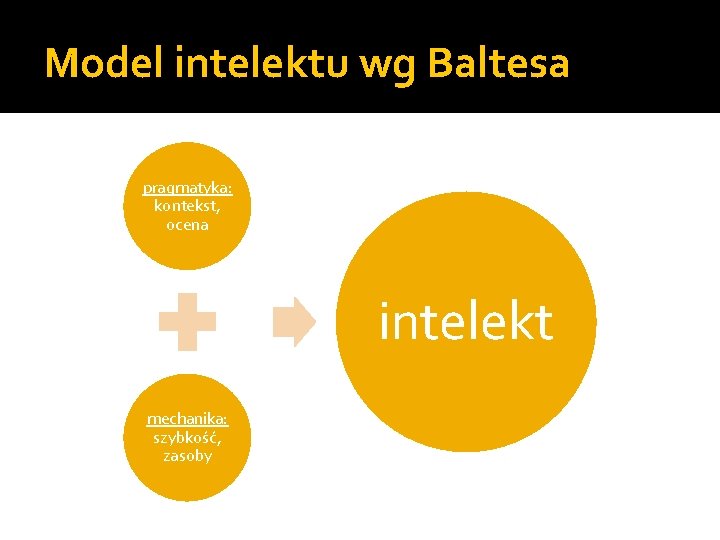 Model intelektu wg Baltesa

pragmatyka: kontekst, ocena

mechanika: szybkość, zasoby

intelekt